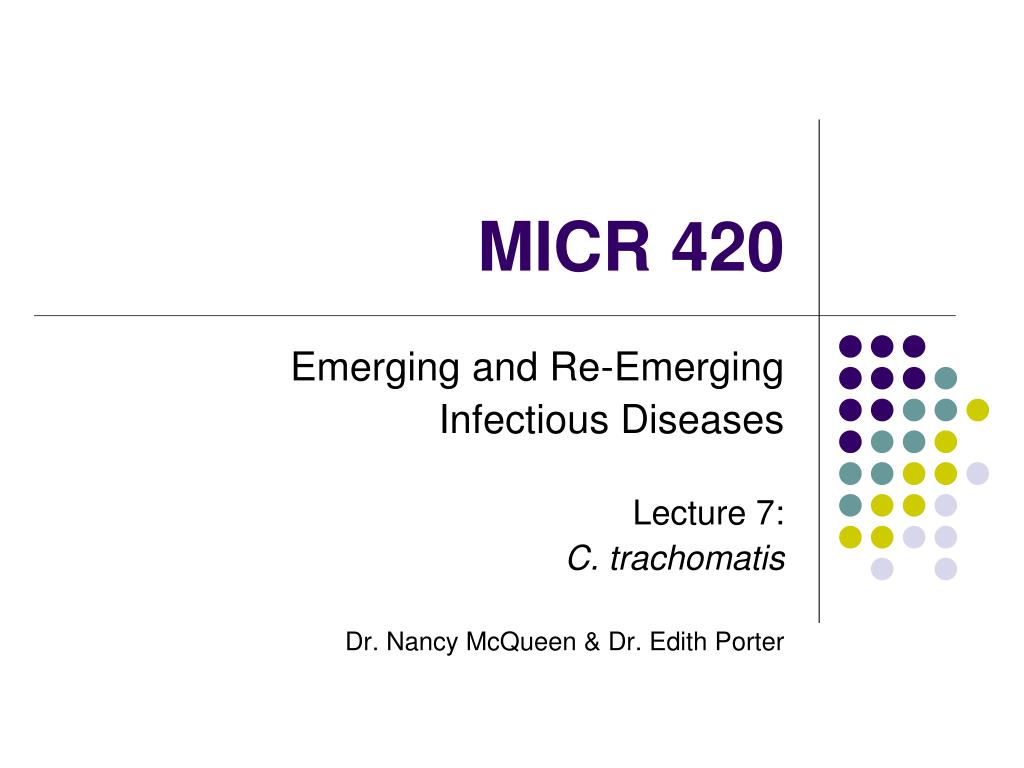 MICR 420

Emerging and Re-Emerging Infectious Diseases

Lecture 7:
C. trachomatis

Dr. Nancy McQueen & Dr. Edith Porter